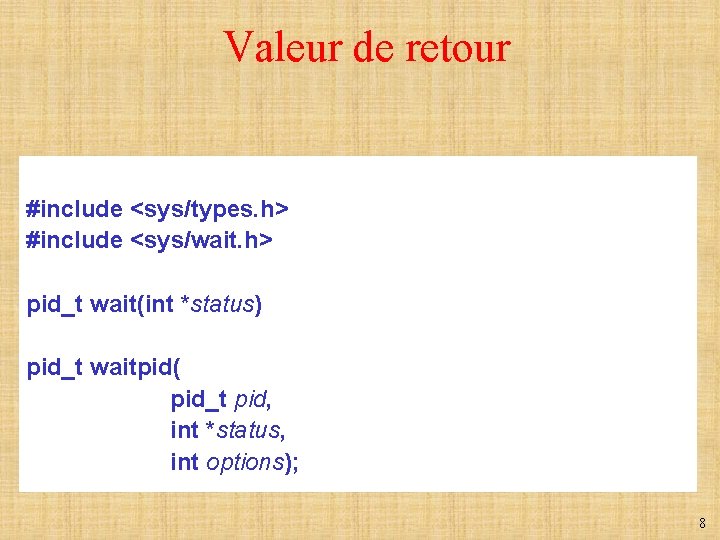 Valeur de retour

#include <sys/types.h>
#include <sys/wait.h>

pid_t wait(int *status)

pid_t waitpid(
pid_t pid,
int *status,
int options);

8